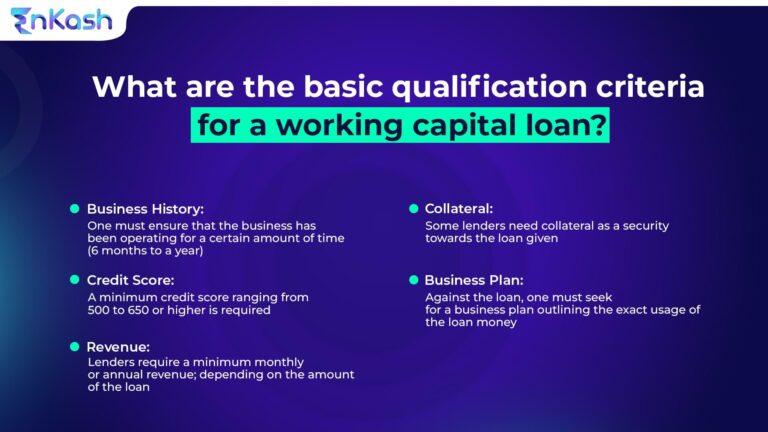 EnKash

What are the basic qualification criteria for a working capital loan?

Business History:
One must ensure that the business has been operating for a certain amount of time (6 months to a year)

Credit Score:
A minimum credit score ranging from 500 to 650 or higher is required

Revenue:
Lenders require a minimum monthly or annual revenue; depending on the amount of the loan

Collateral:
Some lenders need collateral as a security towards the loan given

Business Plan:
Against the loan, one must seek for a business plan outlining the exact usage of the loan money